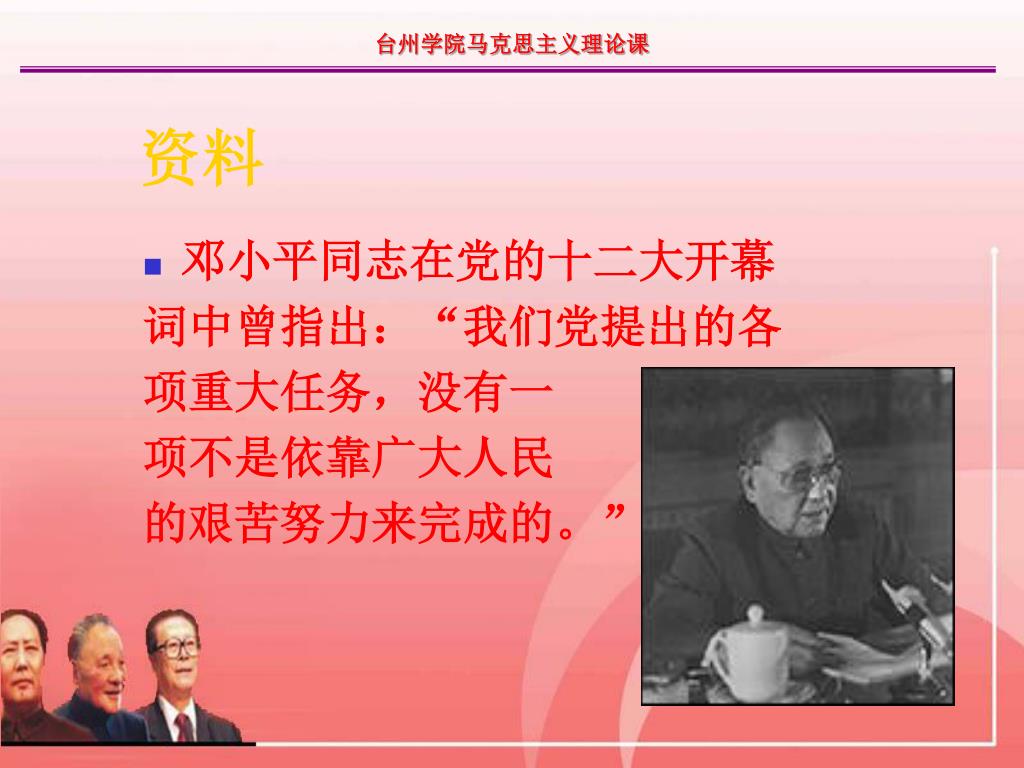 台州学院马克思主义理论课

资料

邓小平同志在党的十二大开幕词中曾指出：“我们党提出的各项重大任务，没有一项不是依靠广大人民的艰苦努力来完成的。”